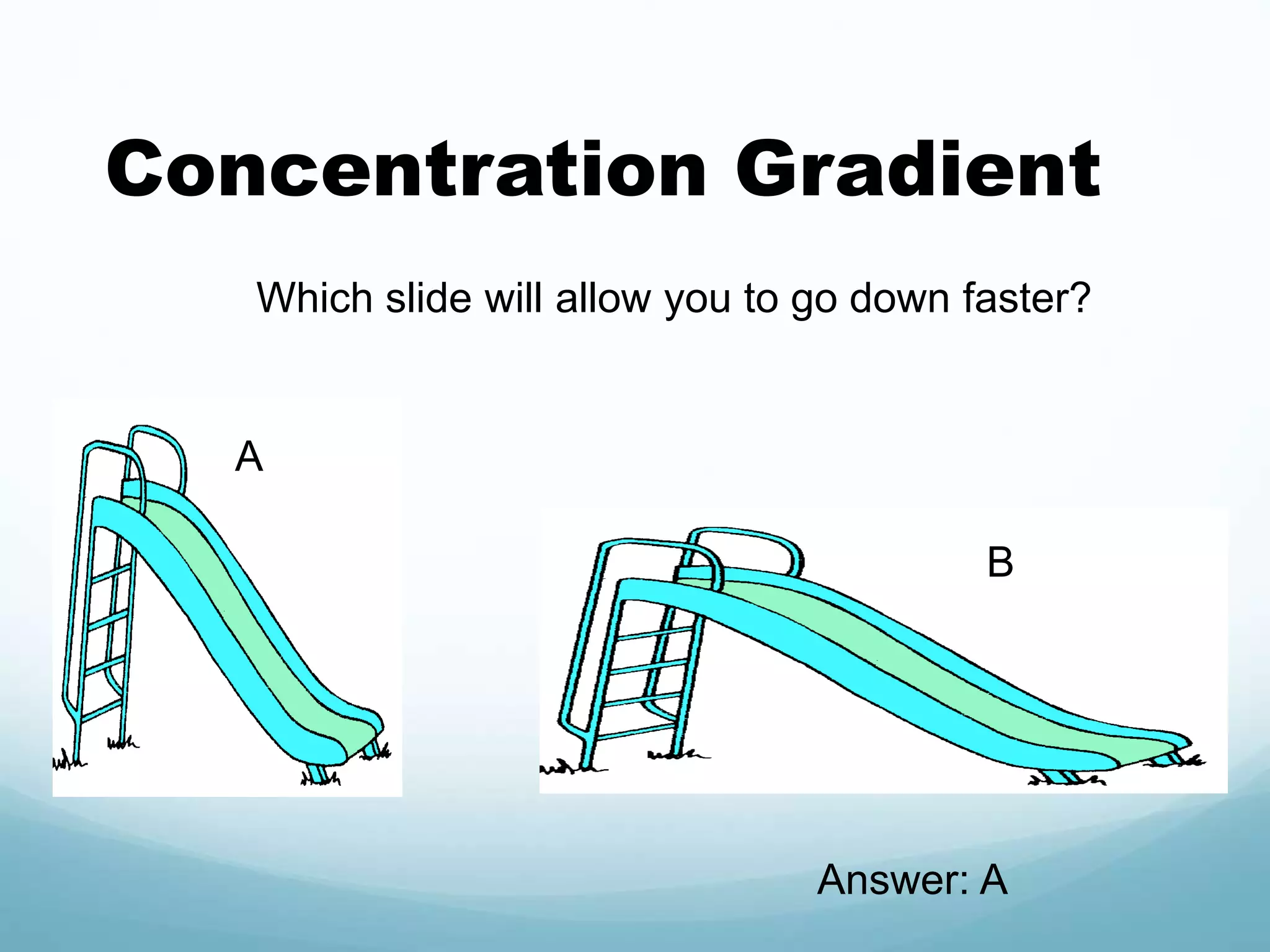 Concentration Gradient

Which slide will allow you to go down faster?

A

B

Answer: A